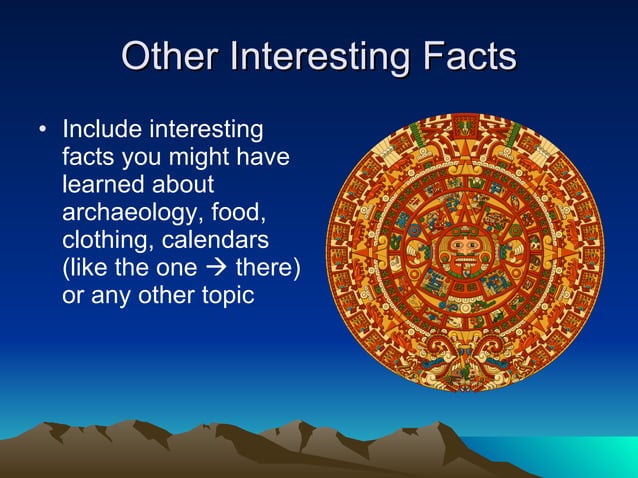 Other Interesting Facts

• Include interesting facts you might have learned about archaeology, food, clothing, calendars (like the one → there) or any other topic